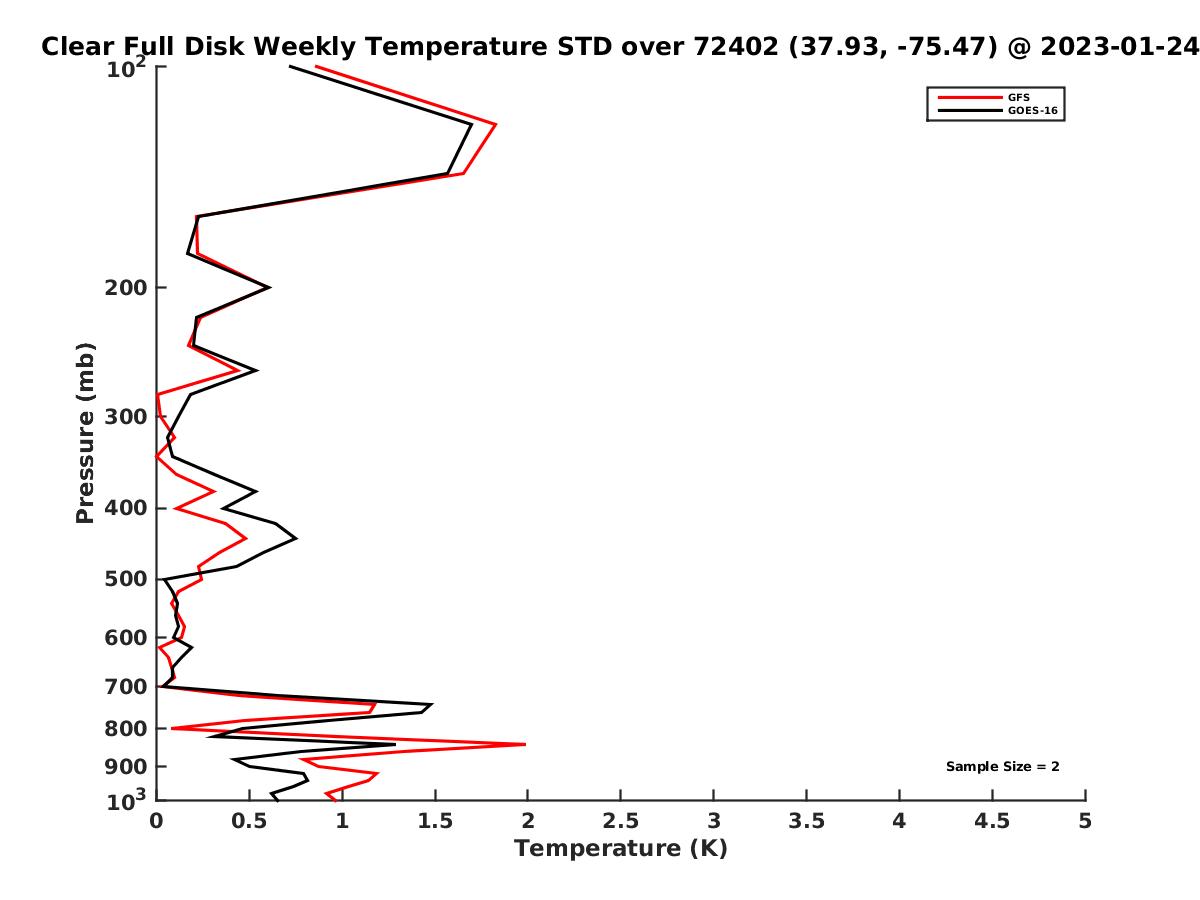 Clear Full Disk Weekly Temperature STD over 72402 (37.93, -75.47) @ 2023-01-24

GFS
GOES-16

Pressure (mb)

$10^2$
200
300
400
500
600
700
800
900
$10^3$

Sample Size = 2

0
0.5
1
1.5
2
2.5
3
3.5
4
4.5
5

Temperature (K)